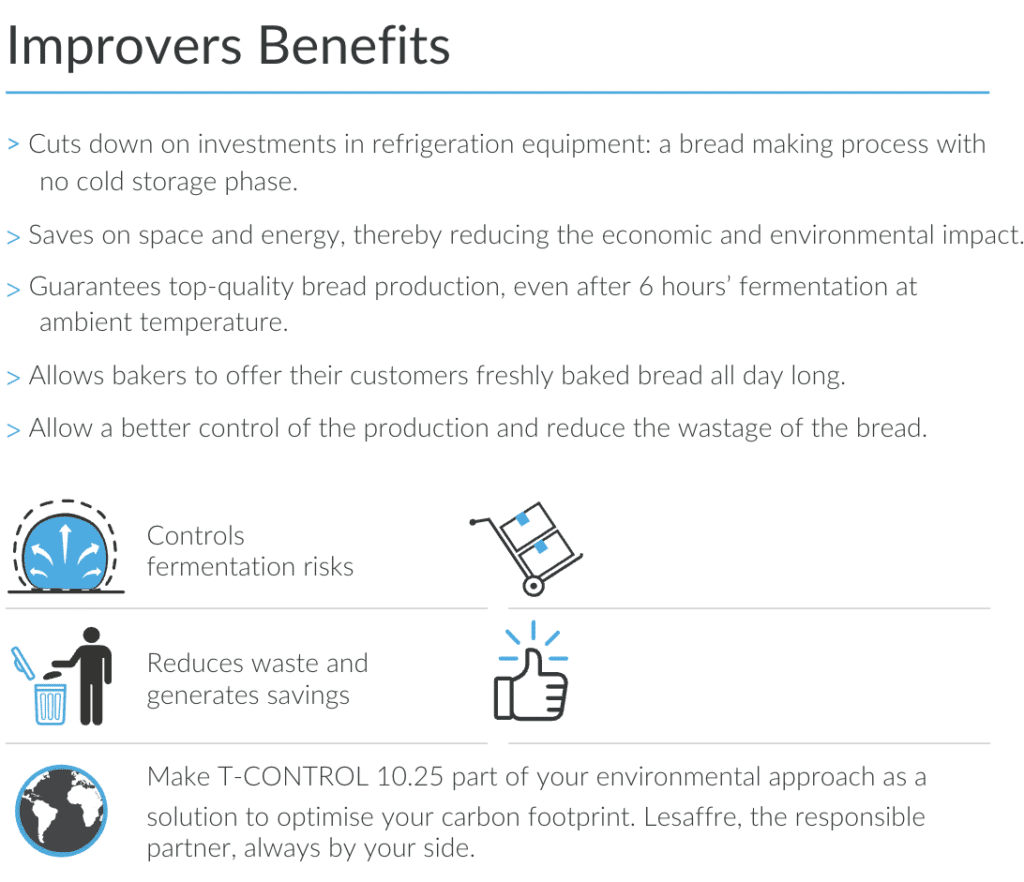 Improvers Benefits

> Cuts down on investments in refrigeration equipment: a bread making process with no cold storage phase.

> Saves on space and energy, thereby reducing the economic and environmental impact.

> Guarantees top-quality bread production, even after 6 hours' fermentation at ambient temperature.

> Allows bakers to offer their customers freshly baked bread all day long.

> Allow a better control of the production and reduce the wastage of the bread.

Controls fermentation risks

Reduces waste and generates savings

Make T-CONTROL 10.25 part of your environmental approach as a solution to optimise your carbon footprint. Lesaffre, the responsible partner, always by your side.